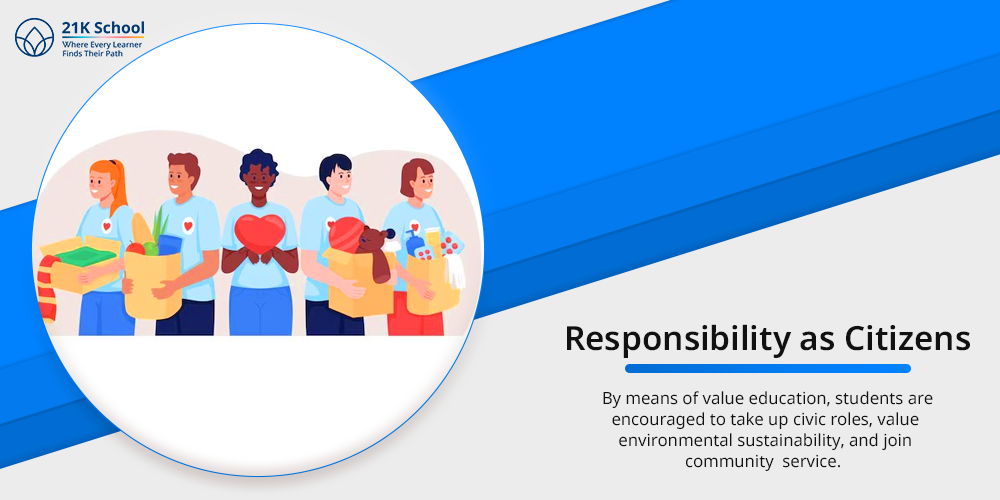 21K School
Where Every Learner Finds Their Path

Responsibility as Citizens

By means of value education, students are encouraged to take up civic roles, value environmental sustainability, and join community service.